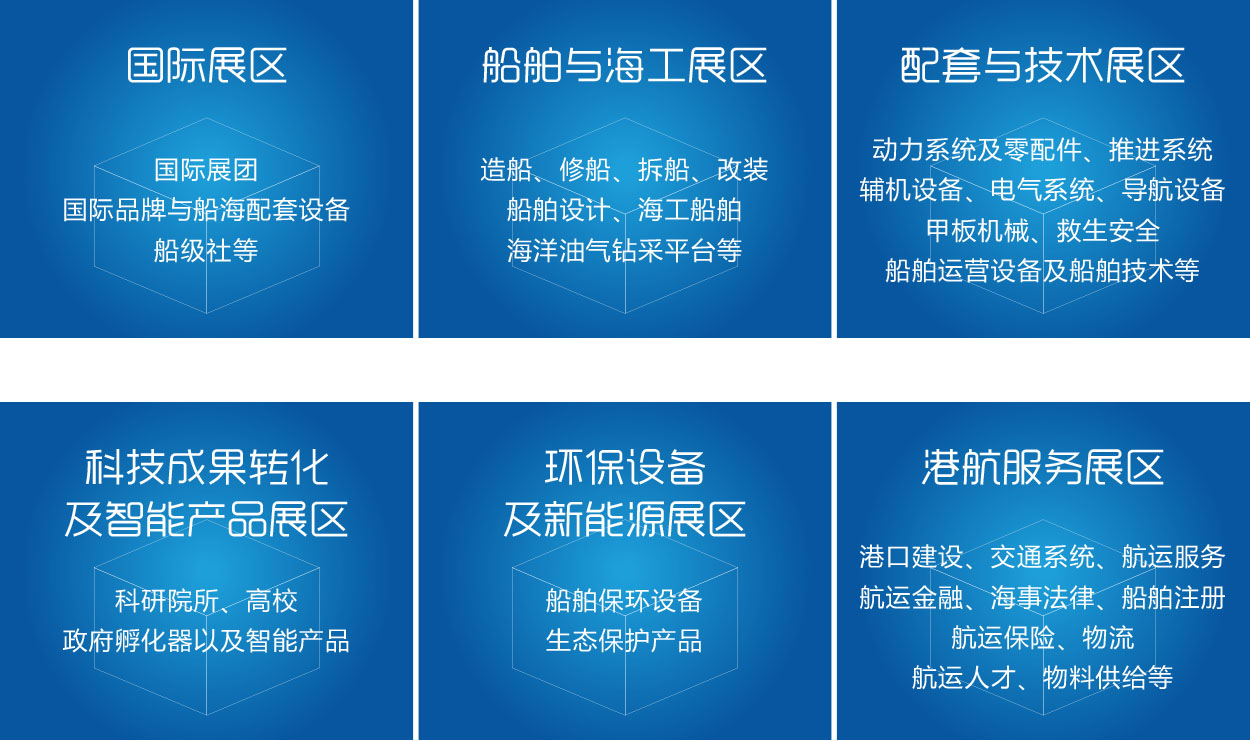 国际展区

国际展团
国际品牌与船海配套设备
船级社等

船舶与海工展区

造船、修船、拆船、改装
船舶设计、海工船舶
海洋油气钻采平台等

配套与技术展区

动力系统及零配件、推进系统
辅机设备、电气系统、导航设备
甲板机械、救生安全
船舶运营设备及船舶技术等

科技成果转化
及智能产品展区

科研院所、高校
政府孵化器以及智能产品

环保设备
及新能源展区

船舶保环设备
生态保护产品

港航服务展区

港口建设、交通系统、航运服务
航运金融、海事法律、船舶注册
航运保险、物流
航运人才、物料供给等